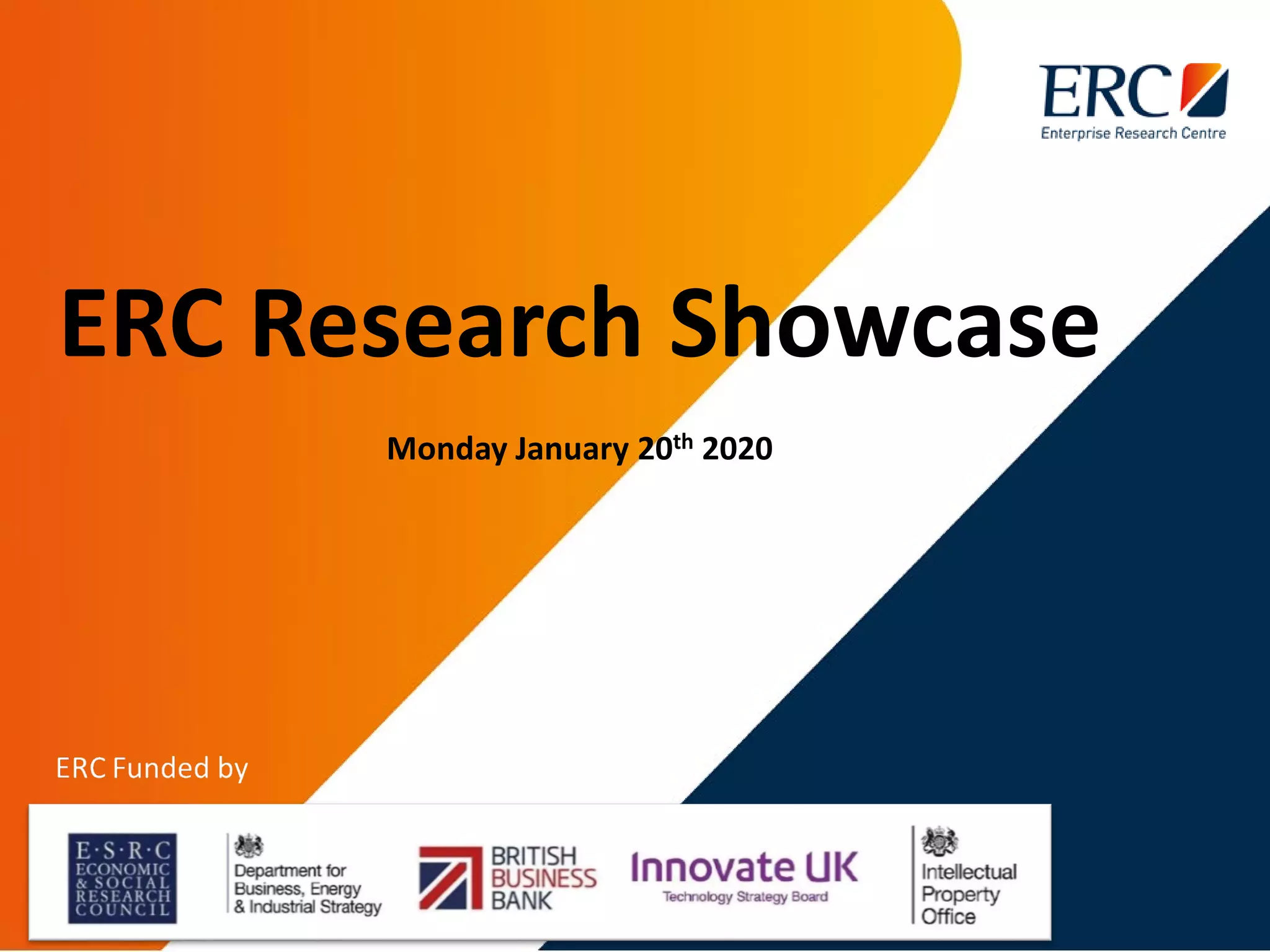 ERC
Enterprise Research Centre

ERC Research Showcase

Monday January 20$^{th}$ 2020

ERC Funded by

E·S·R·C
ECONOMIC
& SOCIAL
RESEARCH
COUNCIL

Department for Business, Energy & Industrial Strategy

BRITISH BUSINESS BANK

Innovate UK
Technology Strategy Board

Intellectual Property Office